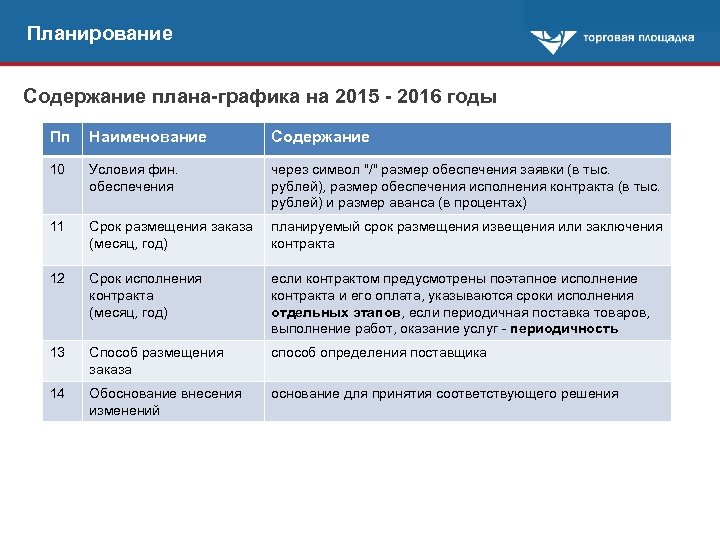 Планирование

торговая площадка

Содержание плана-графика на 2015 - 2016 годы

| Пп | Наименование | Содержание |
|---|---|---|
| 10 | Условия фин. обеспечения | через символ "/" размер обеспечения заявки (в тыс. рублей), размер обеспечения исполнения контракта (в тыс. рублей) и размер аванса (в процентах) |
| 11 | Срок размещения заказа (месяц, год) | планируемый срок размещения извещения или заключения контракта |
| 12 | Срок исполнения контракта (месяц, год) | если контрактом предусмотрены поэтапное исполнение контракта и его оплата, указываются сроки исполнения **отдельных этапов**, если периодичная поставка товаров, выполнение работ, оказание услуг - **периодичность** |
| 13 | Способ размещения заказа | способ определения поставщика |
| 14 | Обоснование внесения изменений | основание для принятия соответствующего решения |